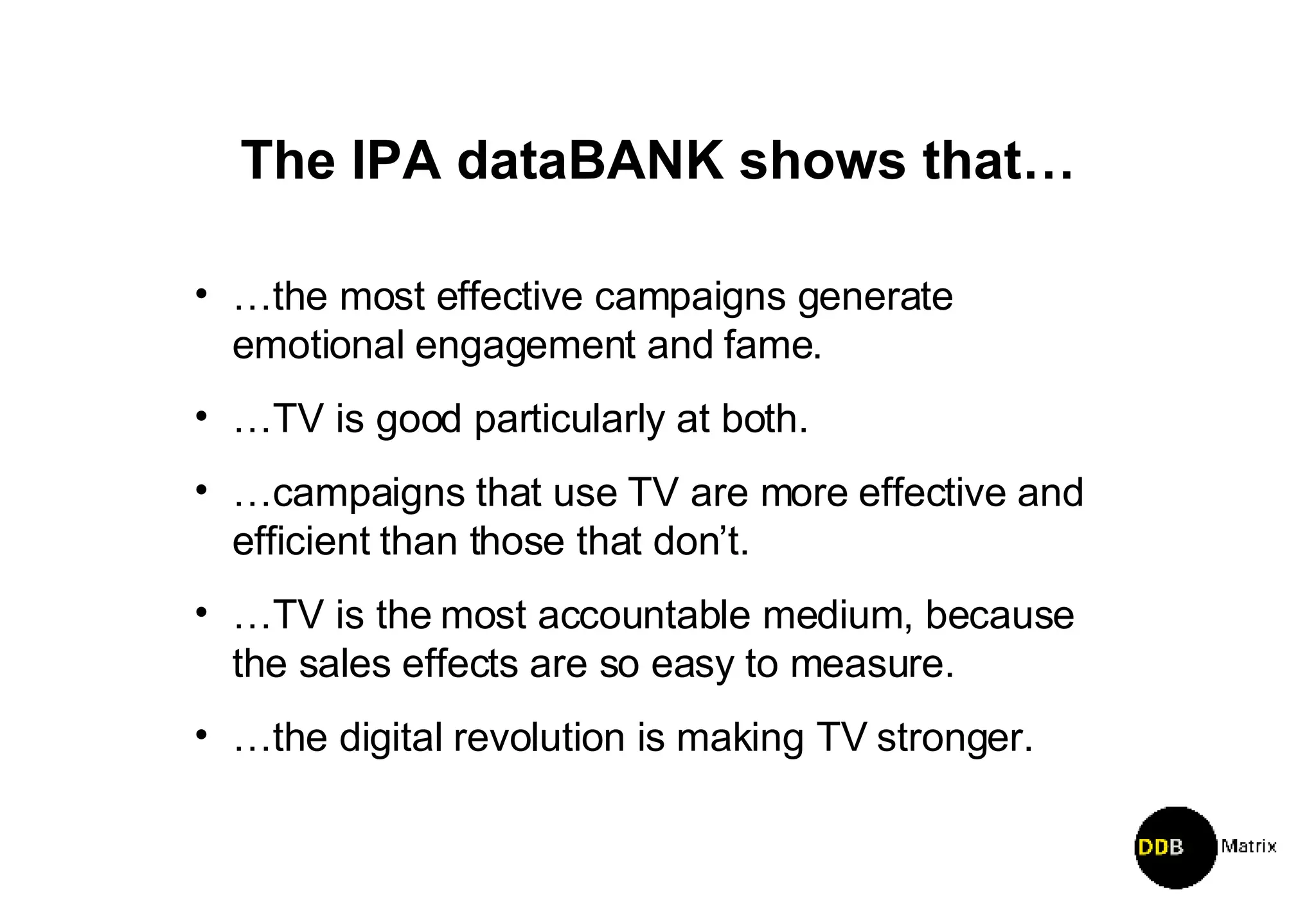 The IPA dataBANK shows that…

• …the most effective campaigns generate emotional engagement and fame.

• …TV is good particularly at both.

• …campaigns that use TV are more effective and efficient than those that don’t.

• …TV is the most accountable medium, because the sales effects are so easy to measure.

• …the digital revolution is making TV stronger.

DDB Matrix